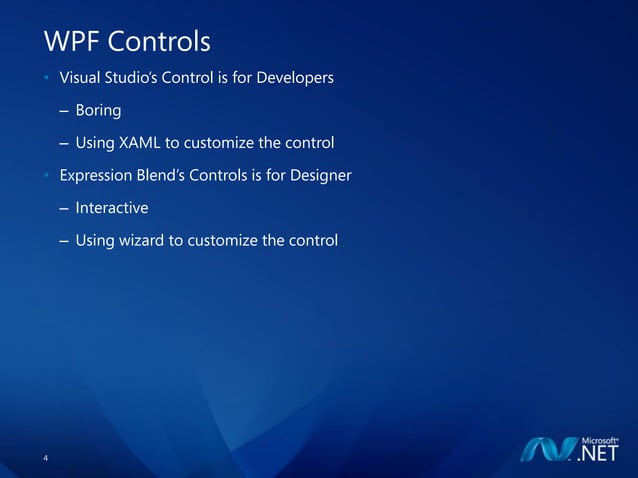 WPF Controls

• Visual Studio's Control is for Developers

– Boring

– Using XAML to customize the control

• Expression Blend's Controls is for Designer

– Interactive

– Using wizard to customize the control

4

Microsoft® .NET